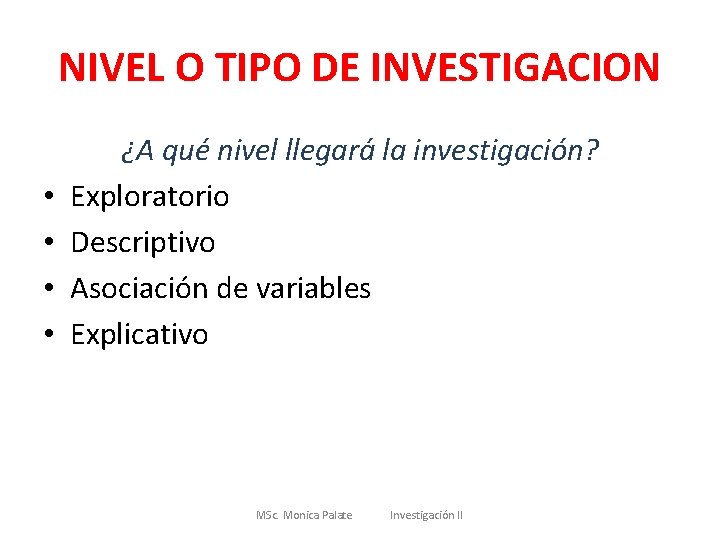 NIVEL O TIPO DE INVESTIGACION

¿A qué nivel llegará la investigación?

• Exploratorio
• Descriptivo
• Asociación de variables
• Explicativo

MSc. Monica Palate Investigación II